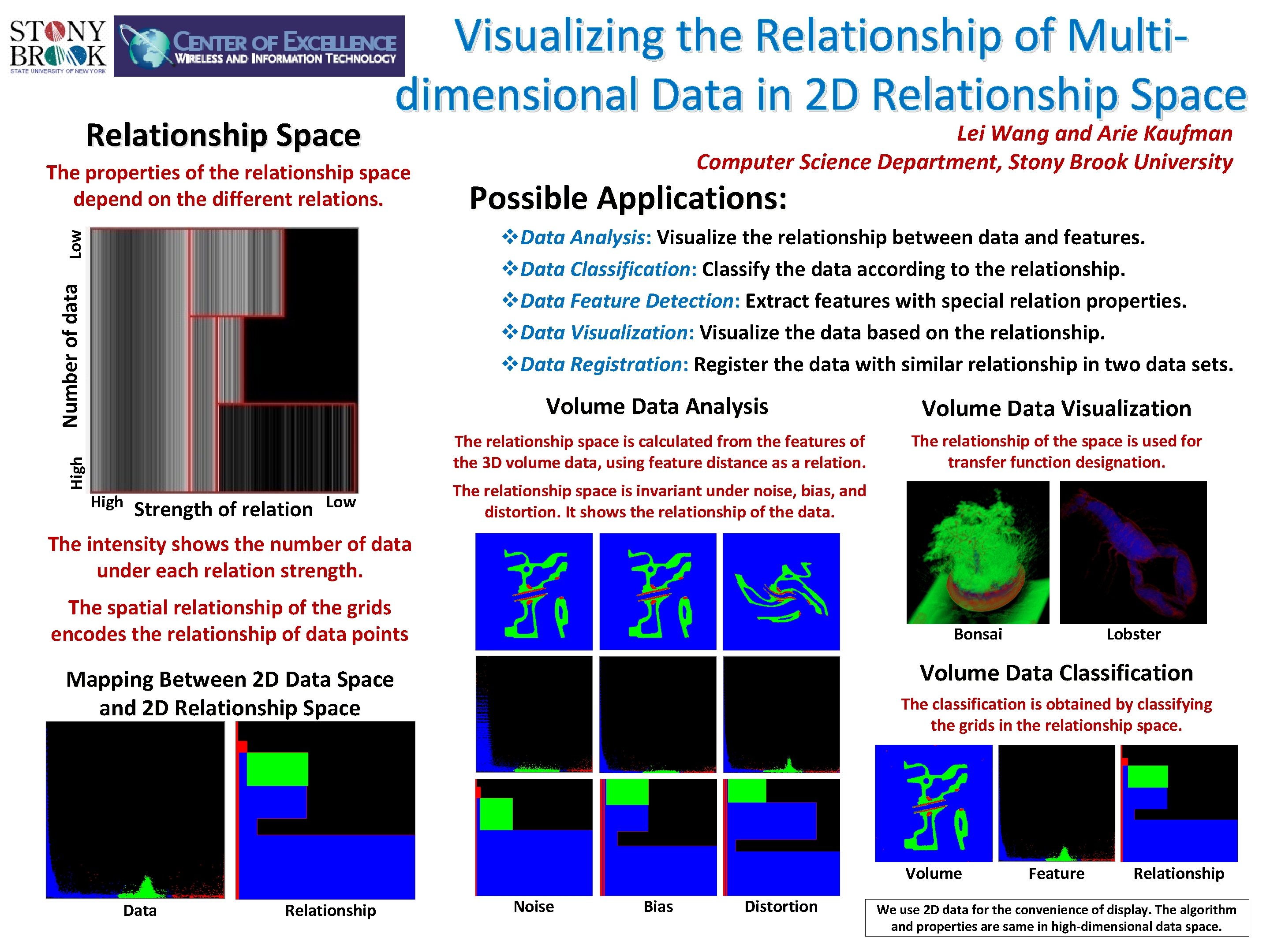 STONY BROOK
STATE UNIVERSITY OF NEW YORK

CENTER OF EXCELLENCE
WIRELESS AND INFORMATION TECHNOLOGY

Visualizing the Relationship of Multi-dimensional Data in 2D Relationship Space

Lei Wang and Arie Kaufman
Computer Science Department, Stony Brook University

Relationship Space

The properties of the relationship space depend on the different relations.

Low
Number of data
High
High Strength of relation Low

The intensity shows the number of data under each relation strength.

The spatial relationship of the grids encodes the relationship of data points

Mapping Between 2D Data Space and 2D Relationship Space

Data
Relationship

Possible Applications:

❖Data Analysis: Visualize the relationship between data and features.
❖Data Classification: Classify the data according to the relationship.
❖Data Feature Detection: Extract features with special relation properties.
❖Data Visualization: Visualize the data based on the relationship.
❖Data Registration: Register the data with similar relationship in two data sets.

Volume Data Analysis

The relationship space is calculated from the features of the 3D volume data, using feature distance as a relation.

The relationship space is invariant under noise, bias, and distortion. It shows the relationship of the data.

Noise
Bias
Distortion

Volume Data Visualization

The relationship of the space is used for transfer function designation.

Bonsai
Lobster

Volume Data Classification

The classification is obtained by classifying the grids in the relationship space.

Volume
Feature
Relationship

We use 2D data for the convenience of display. The algorithm and properties are same in high-dimensional data space.